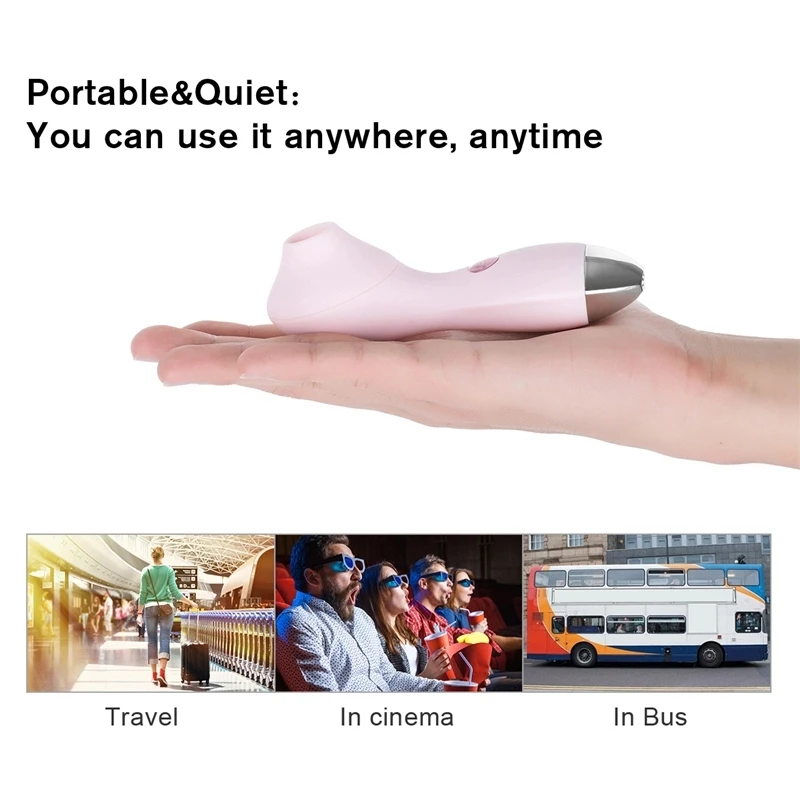 Portable&Quiet:
You can use it anywhere, anytime

Travel

In cinema

In Bus